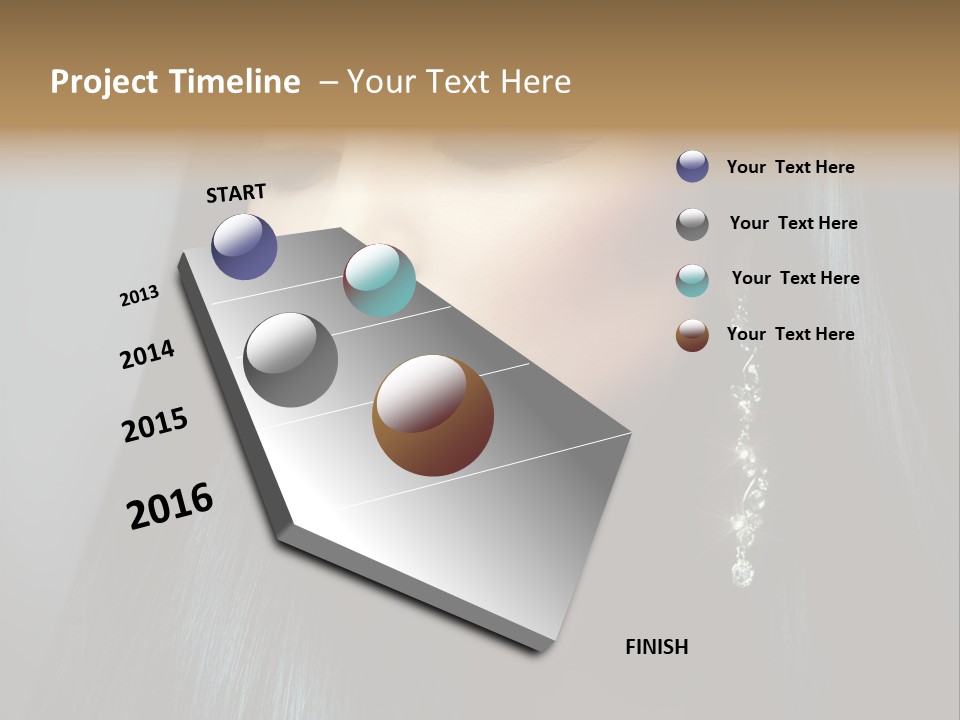 Project Timeline – Your Text Here

START

2013

2014

2015

2016

FINISH

Your Text Here

Your Text Here

Your Text Here

Your Text Here